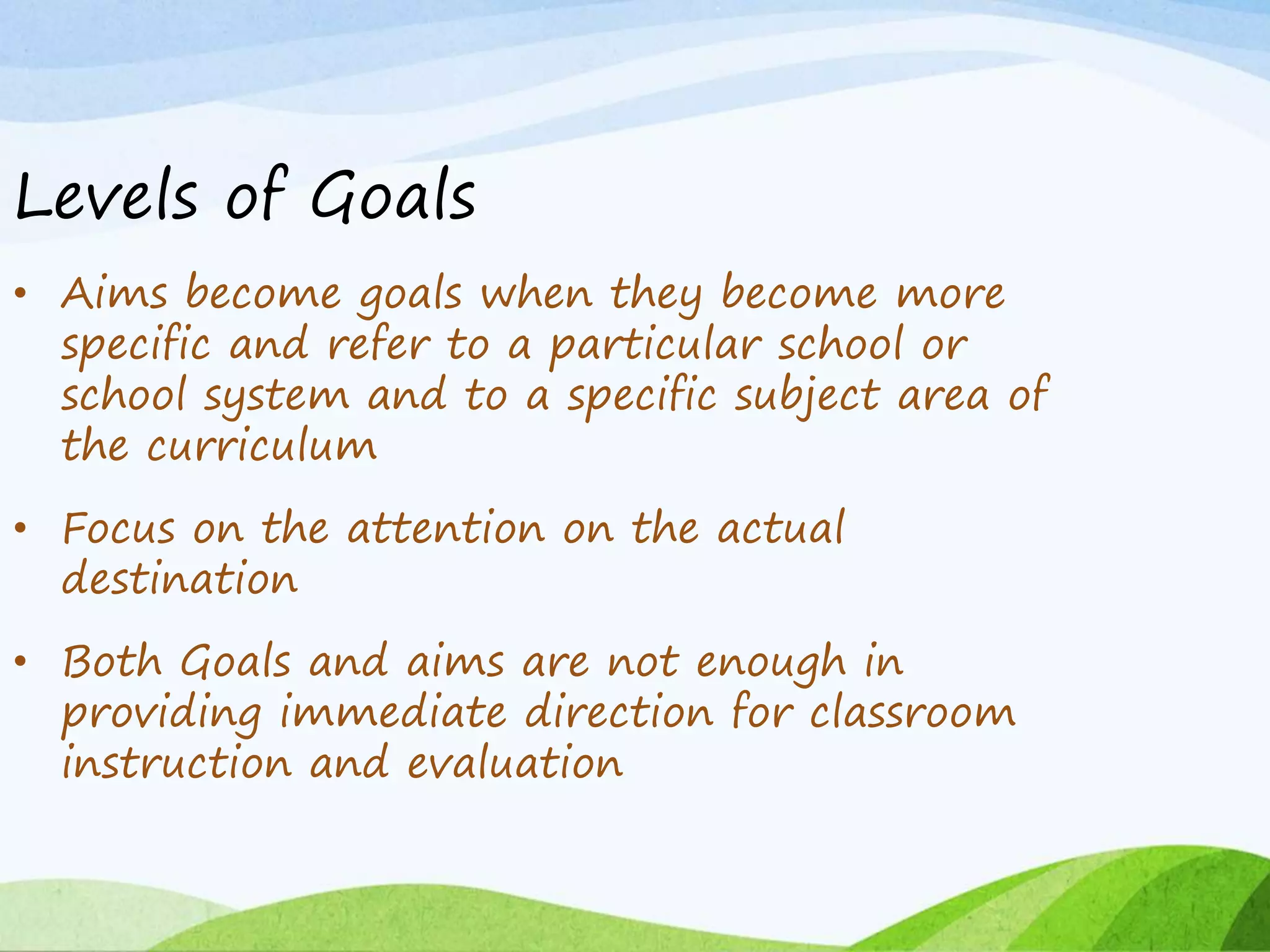 Levels of Goals

• Aims become goals when they become more specific and refer to a particular school or school system and to a specific subject area of the curriculum

• Focus on the attention on the actual destination

• Both Goals and aims are not enough in providing immediate direction for classroom instruction and evaluation